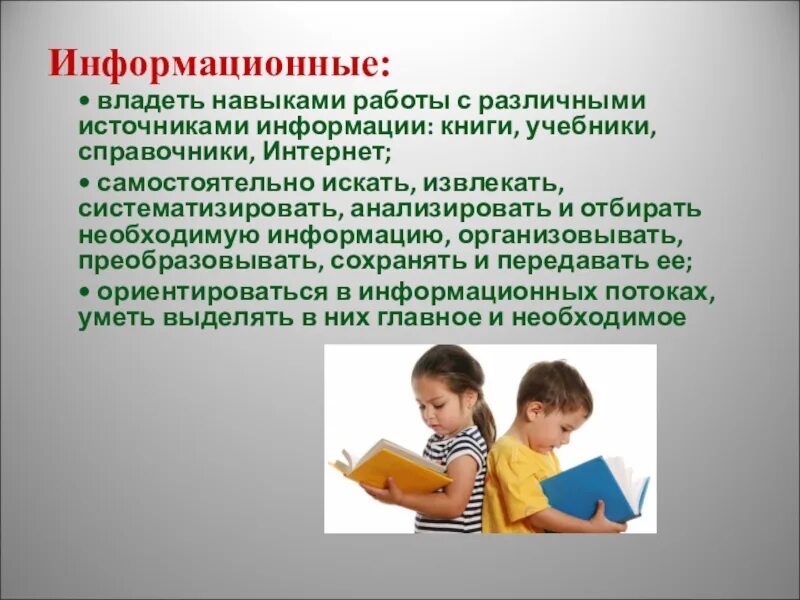 Информационные:

• владеть навыками работы с различными источниками информации: книги, учебники, справочники, Интернет;

• самостоятельно искать, извлекать, систематизировать, анализировать и отбирать необходимую информацию, организовывать, преобразовывать, сохранять и передавать ее;

• ориентироваться в информационных потоках, уметь выделять в них главное и необходимое